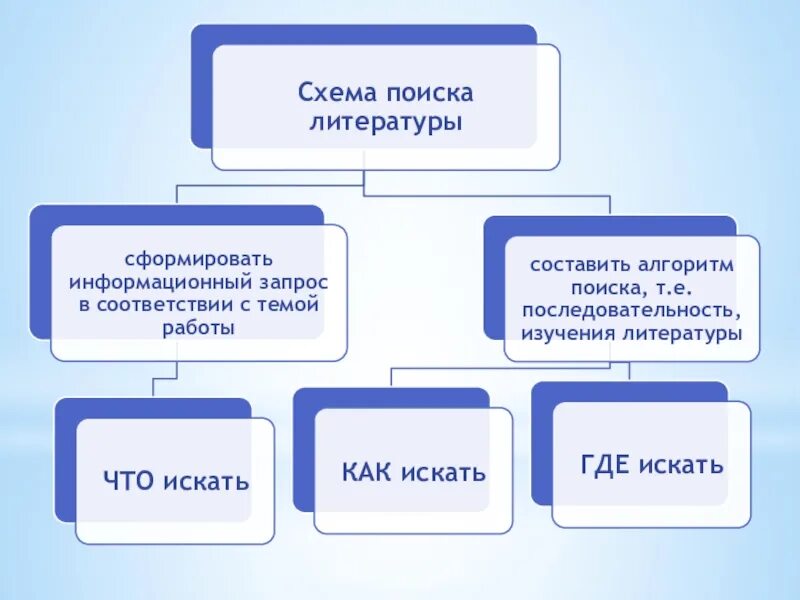 Схема поиска литературы

сформировать информационный запрос в соответствии с темой работы

составить алгоритм поиска, т.е. последовательность, изучения литературы

ЧТО искать

КАК искать

ГДЕ искать